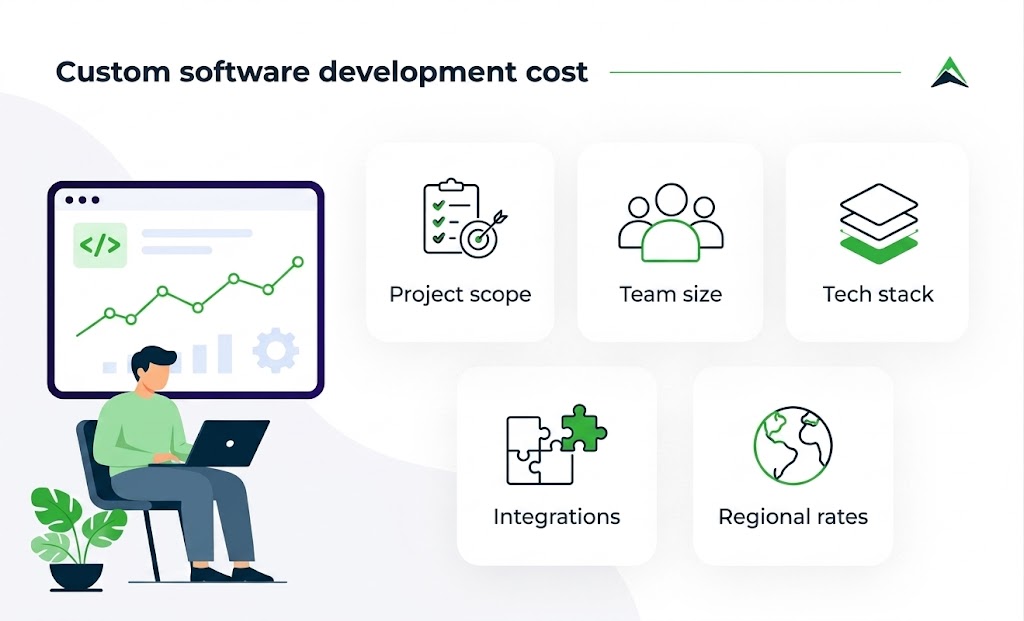 Custom software development cost

</>

Project scope

Team size

Tech stack

Integrations

Regional rates